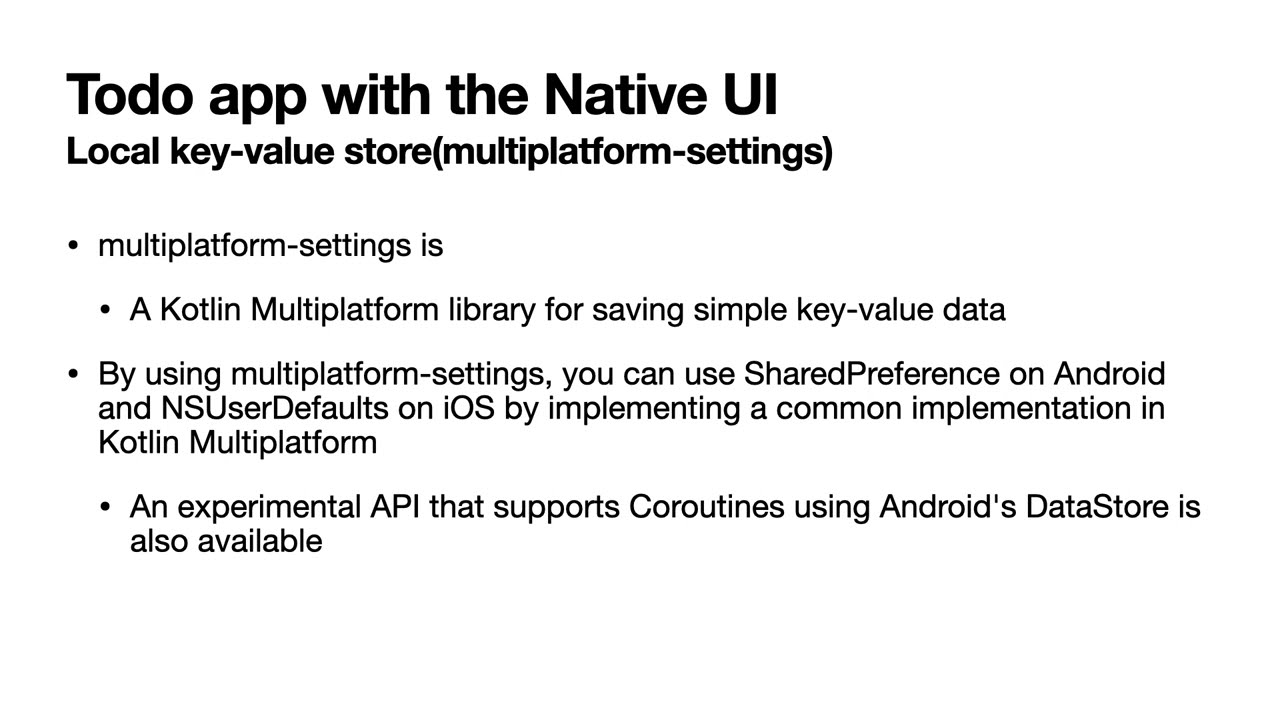 Todo app with the Native UI
Local key-value store(multiplatform-settings)

• multiplatform-settings is

  • A Kotlin Multiplatform library for saving simple key-value data

• By using multiplatform-settings, you can use SharedPreference on Android and NSUserDefaults on iOS by implementing a common implementation in Kotlin Multiplatform

  • An experimental API that supports Coroutines using Android's DataStore is also available